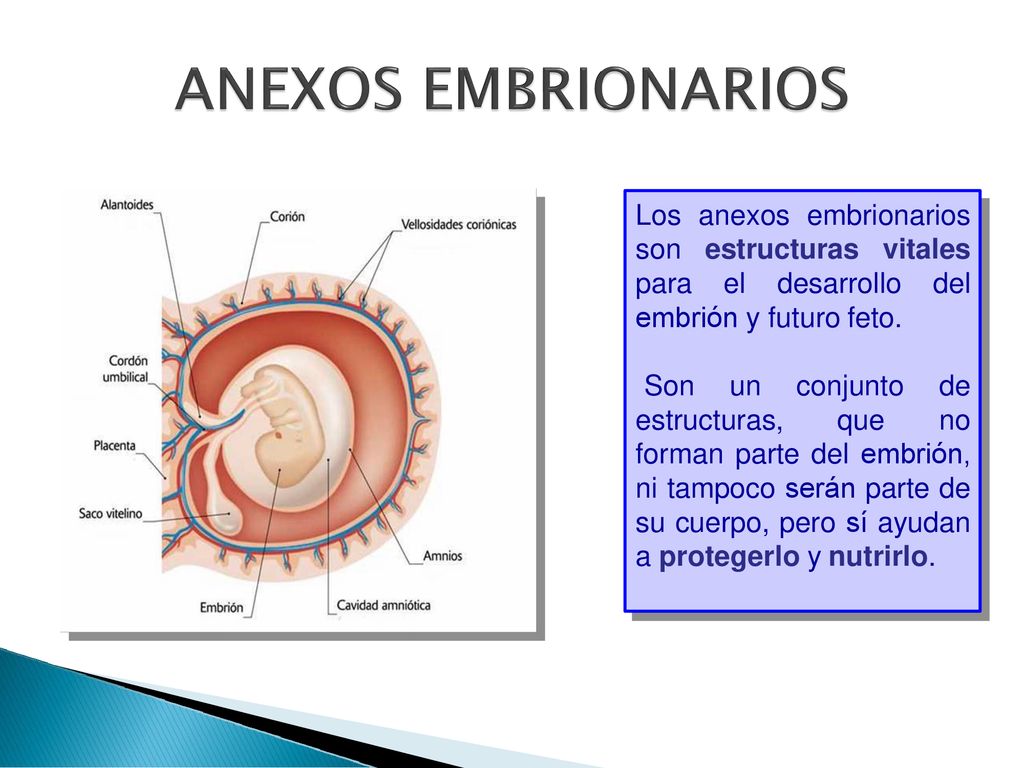 ANEXOS EMBRIONARIOS

Alantoides
Corión
Vellosidades coriónicas
Cordón umbilical
Placenta
Saco vitelino
Amnios
Embrión
Cavidad amniótica

Los anexos embrionarios son estructuras vitales para el desarrollo del embrión y futuro feto.

Son un conjunto de estructuras, que no forman parte del embrión, ni tampoco serán parte de su cuerpo, pero sí ayudan a protegerlo y nutrirlo.